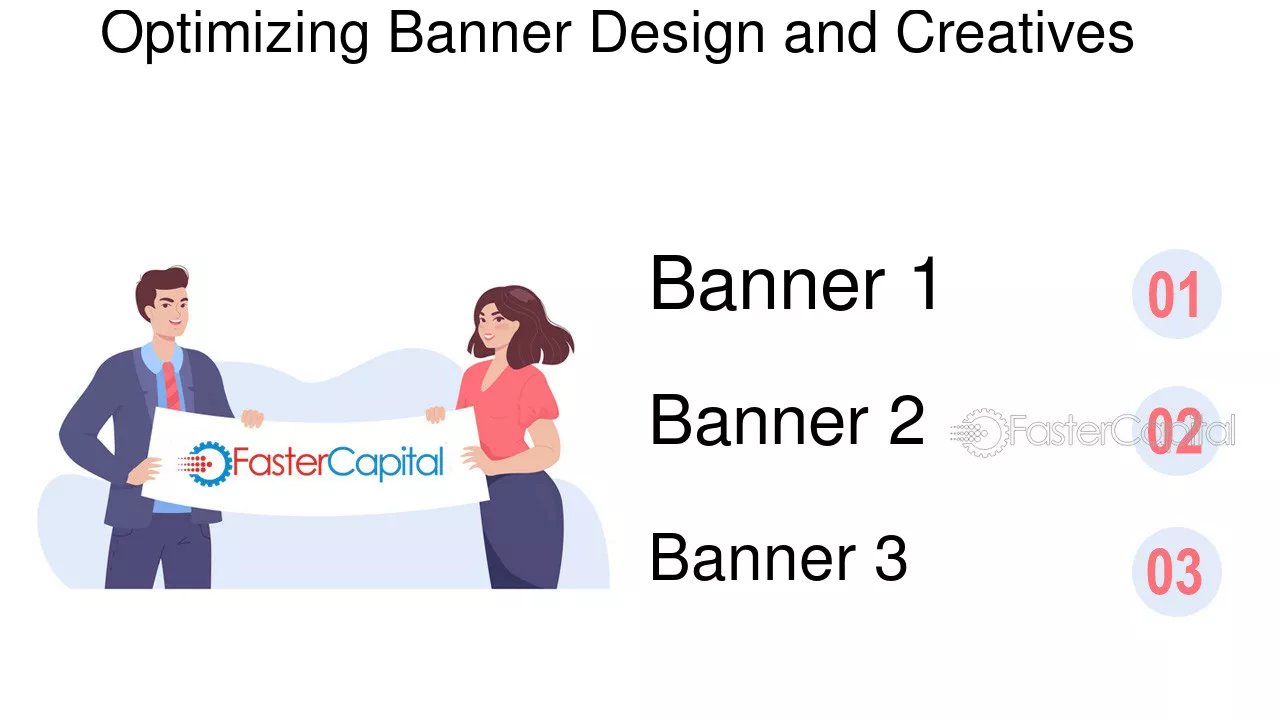 Optimizing Banner Design and Creatives

FasterCapital

Banner 1

01

Banner 2

02

Banner 3

03

FasterCapital